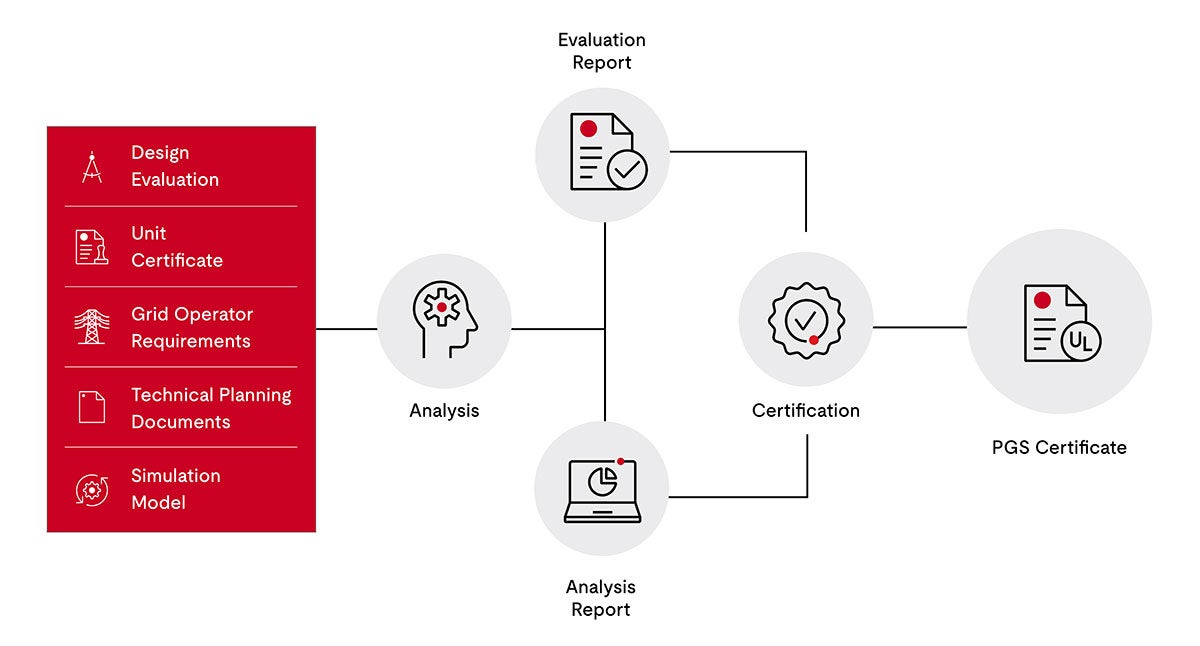 Design Evaluation

Unit Certificate

Grid Operator Requirements

Technical Planning Documents

Simulation Model

Analysis

Evaluation Report

Analysis Report

Certification

UL

PGS Certificate